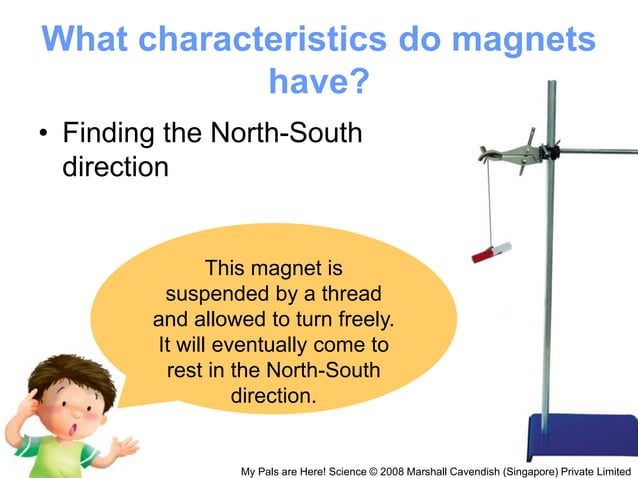 What characteristics do magnets have?

• Finding the North-South direction

This magnet is suspended by a thread and allowed to turn freely. It will eventually come to rest in the North-South direction.

My Pals are Here! Science © 2008 Marshall Cavendish (Singapore) Private Limited